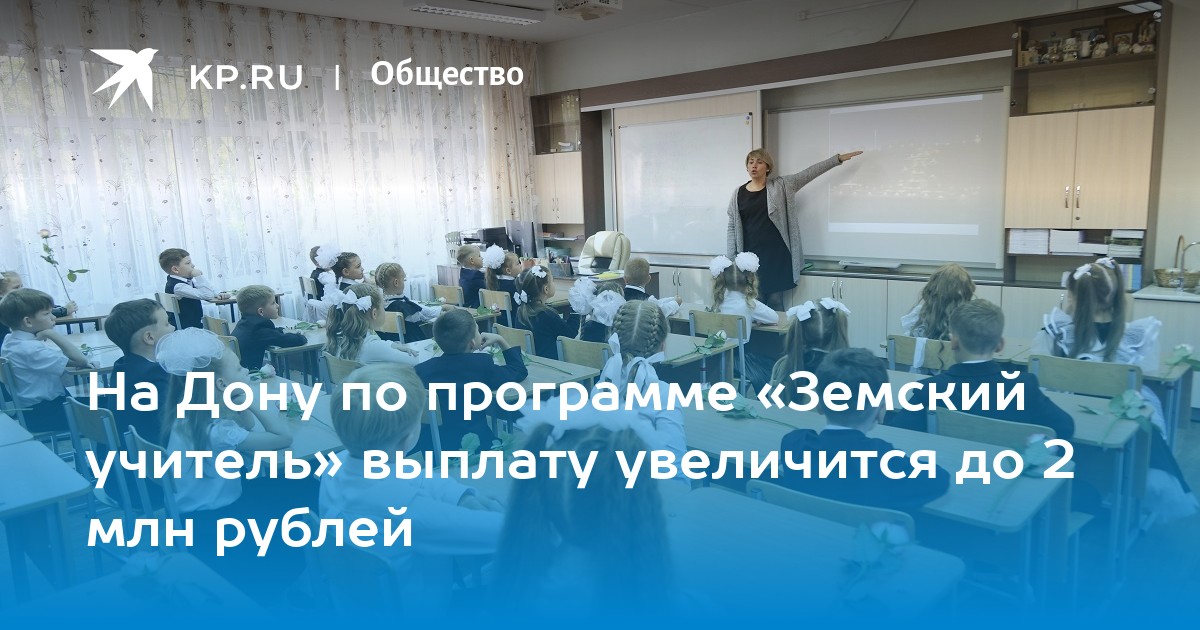 KP.RU | Общество

На Дону по программе «Земский учитель» выплату увеличится до 2 млн рублей